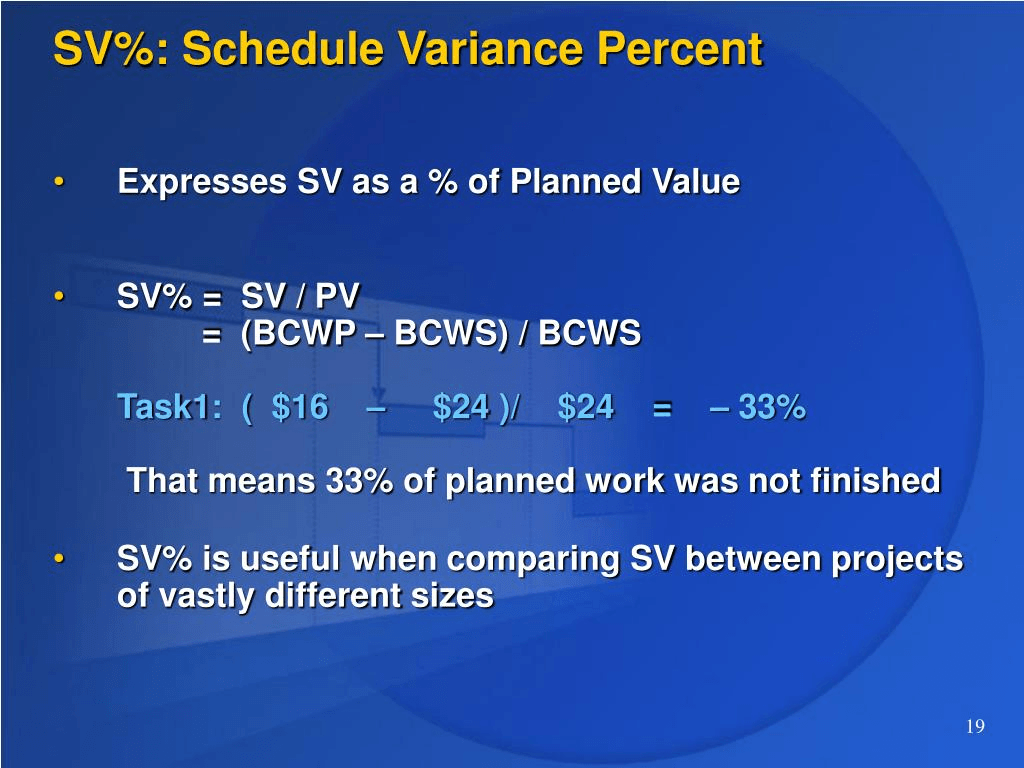 SV%: Schedule Variance Percent

• Expresses SV as a % of Planned Value

• SV% = SV / PV
= (BCWP – BCWS) / BCWS

Task1: ( \$16 – \$24 )/ \$24 = – 33%

That means 33% of planned work was not finished

• SV% is useful when comparing SV between projects of vastly different sizes

19